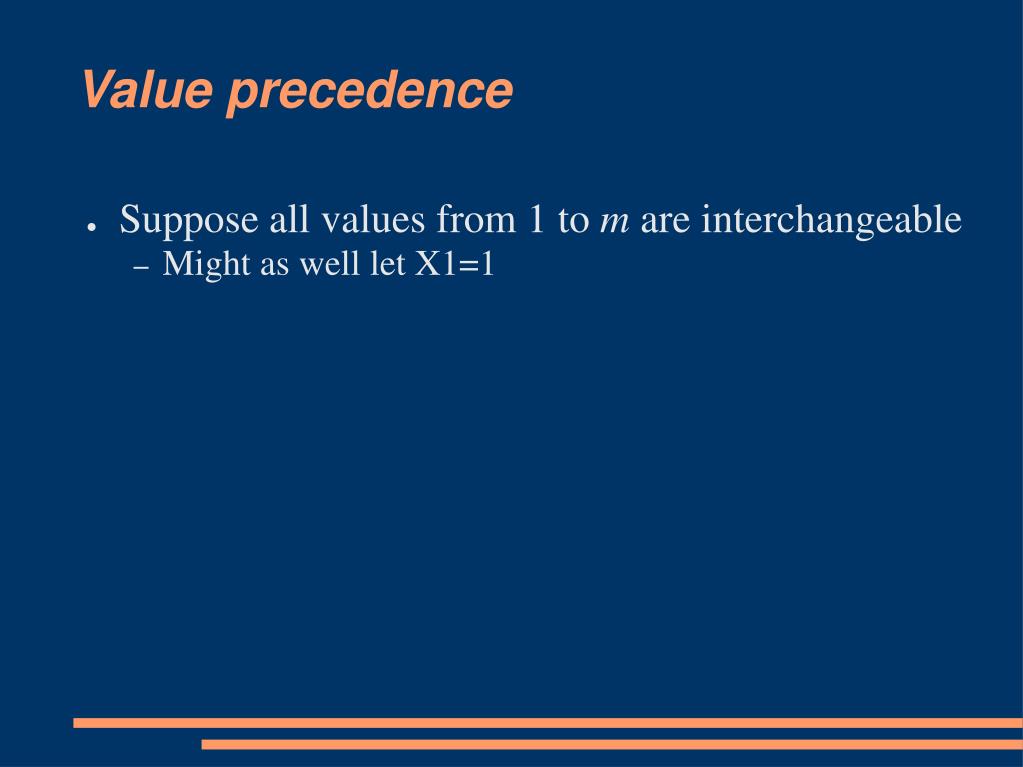 Value precedence

● Suppose all values from 1 to $m$ are interchangeable
– Might as well let X1=1